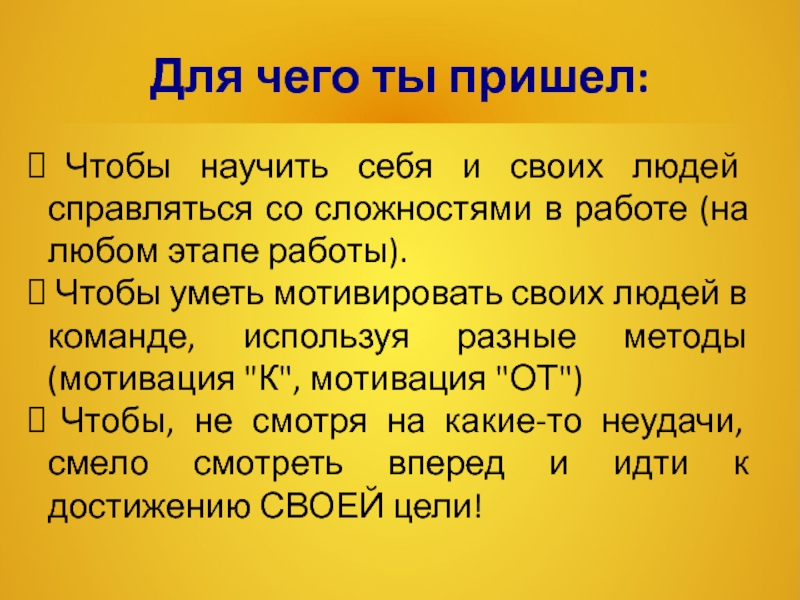 Для чего ты пришел:

 Чтобы научить себя и своих людей справляться со сложностями в работе (на любом этапе работы).
 Чтобы уметь мотивировать своих людей в команде, используя разные методы (мотивация "К", мотивация "ОТ")
 Чтобы, не смотря на какие-то неудачи, смело смотреть вперед и идти к достижению СВОЕЙ цели!